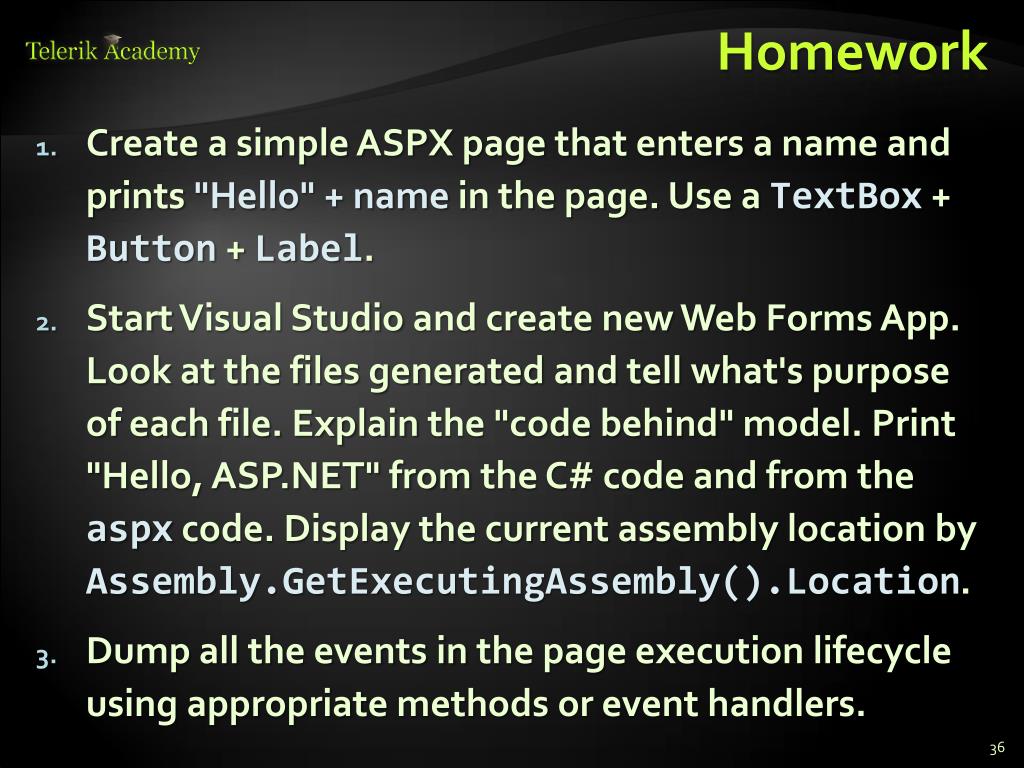 Telerik Academy

Homework

1. Create a simple ASPX page that enters a name and prints "Hello" + name in the page. Use a TextBox + Button + Label.

2. Start Visual Studio and create new Web Forms App. Look at the files generated and tell what's purpose of each file. Explain the "code behind" model. Print "Hello, ASP.NET" from the C# code and from the aspx code. Display the current assembly location by Assembly.GetExecutingAssembly().Location.

3. Dump all the events in the page execution lifecycle using appropriate methods or event handlers.

36